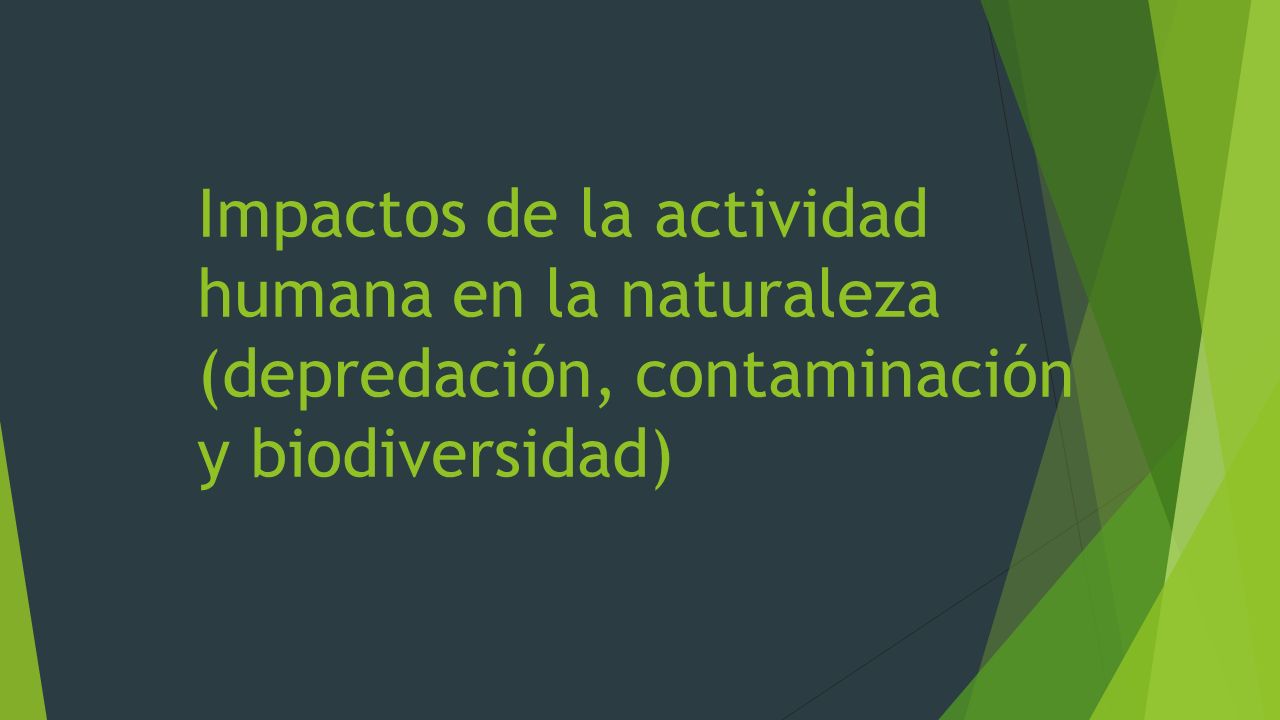 Impactos de la actividad humana en la naturaleza (depredación, contaminación y biodiversidad)